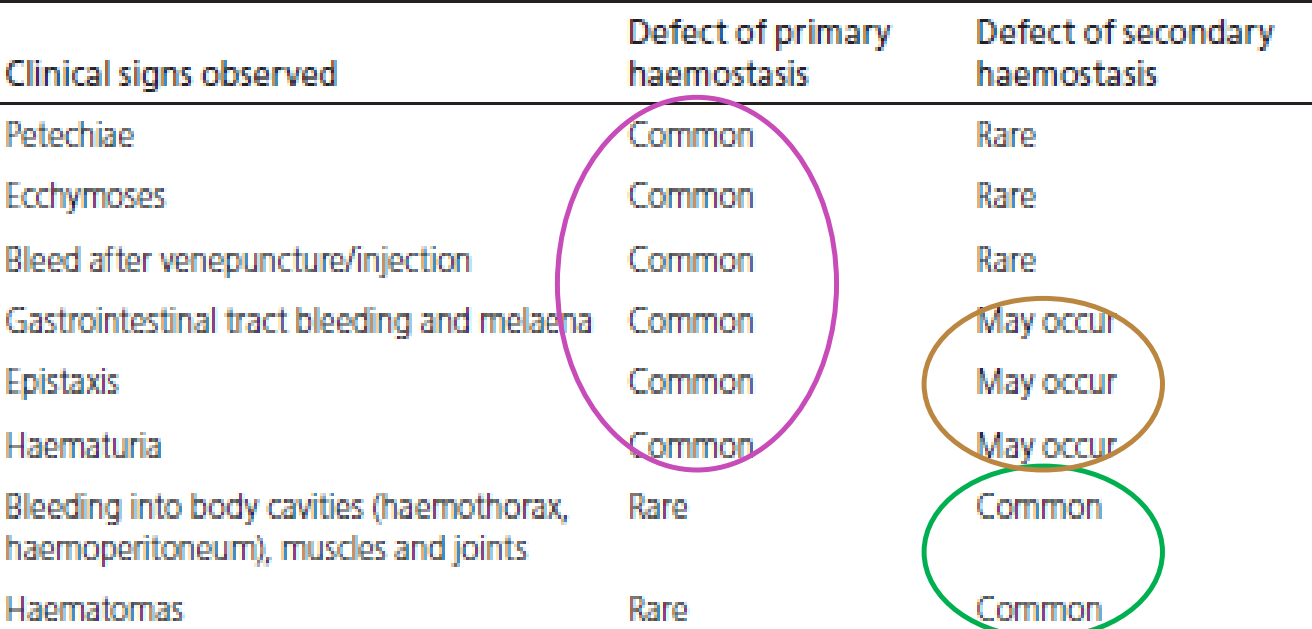 | Clinical signs observed | Defect of primary haemostasis | Defect of secondary haemostasis |
|---|---|---|
| Petechiae | Common | Rare |
| Ecchymoses | Common | Rare |
| Bleed after venepuncture/injection | Common | Rare |
| Gastrointestinal tract bleeding and melaena | Common | May occur |
| Epistaxis | Common | May occur |
| Haematuria | Common | May occur |
| Bleeding into body cavities (haemothorax, haemoperitoneum), muscles and joints | Rare | Common |
| Haematomas | Rare | Common |